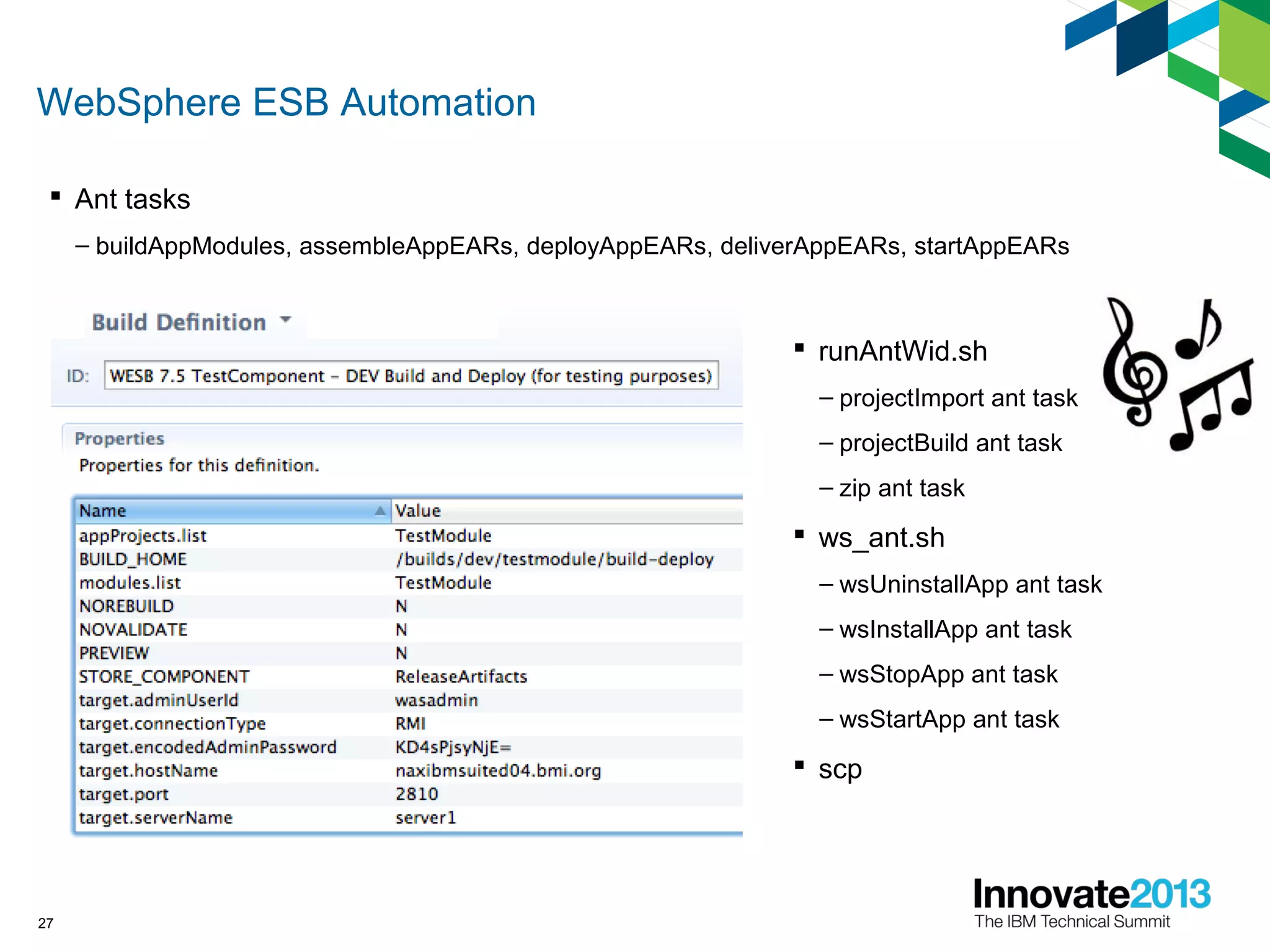 WebSphere ESB Automation

▪ Ant tasks

– buildAppModules, assembleAppEARs, deployAppEARs, deliverAppEARs, startAppEARs

Build Definition

ID: WESB 7.5 TestComponent – DEV Build and Deploy (for testing purposes)

Properties

Properties for this definition.

| Name | Value |
|---|---|
| appProjects.list | TestModule |
| BUILD_HOME | /builds/dev/testmodule/build-deploy |
| modules.list | TestModule |
| NOREBUILD | N |
| NOVALIDATE | N |
| PREVIEW | N |
| STORE_COMPONENT | ReleaseArtifacts |
| target.adminUserId | wasadmin |
| target.connectionType | RMI |
| target.encodedAdminPassword | KD4sPjsyNjE= |
| target.hostName | naxibmsuited04.bmi.org |
| target.port | 2810 |
| target.serverName | server1 |

▪ runAntWid.sh

– projectImport ant task

– projectBuild ant task

– zip ant task

▪ ws_ant.sh

– wsUninstallApp ant task

– wsInstallApp ant task

– wsStopApp ant task

– wsStartApp ant task

▪ scp

27

Innovate2013
The IBM Technical Summit